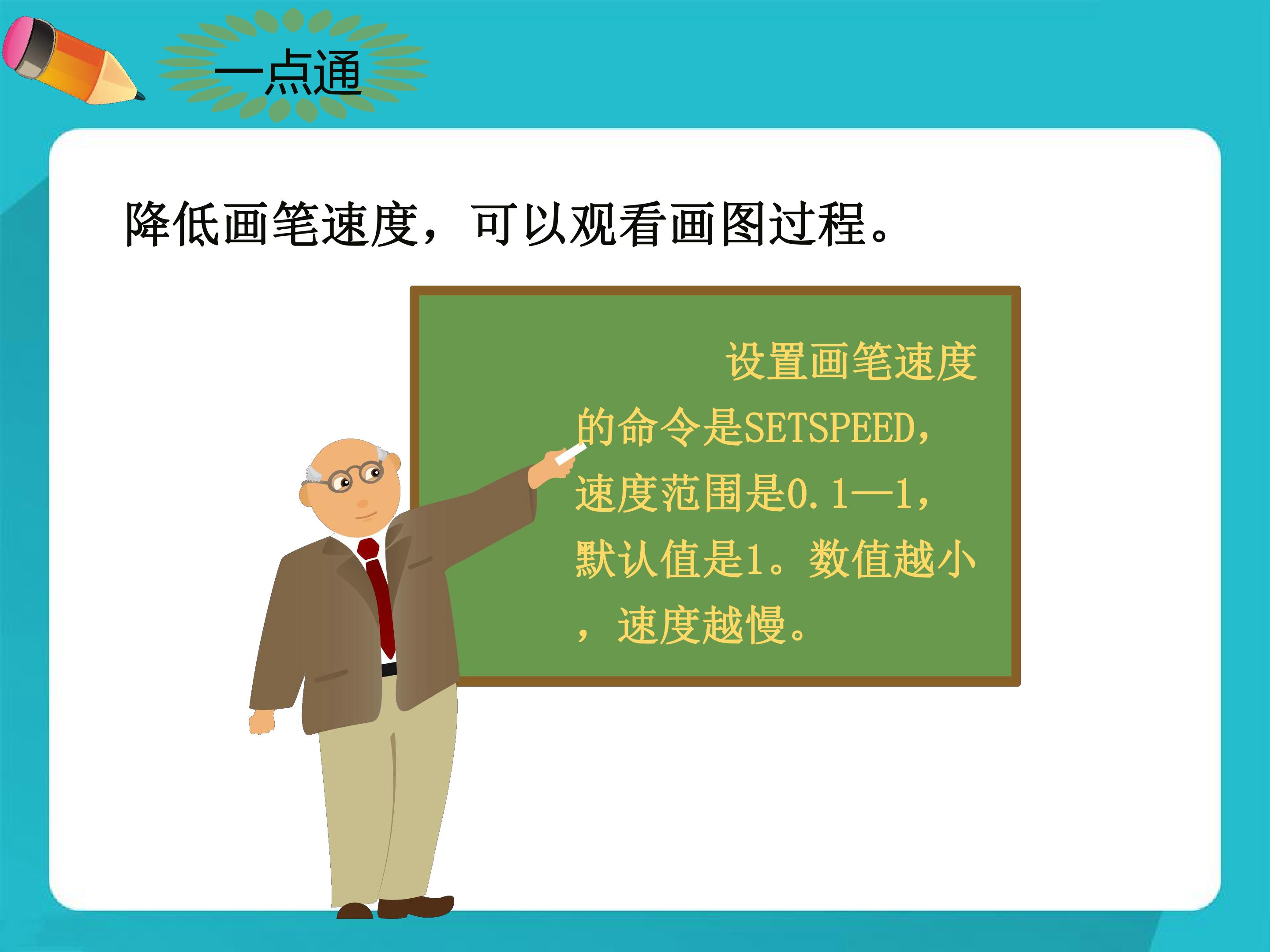 一点通

降低画笔速度，可以观看画图过程。

设置画笔速度的命令是SETSPEED，速度范围是0.1—1，默认值是1。数值越小，速度越慢。